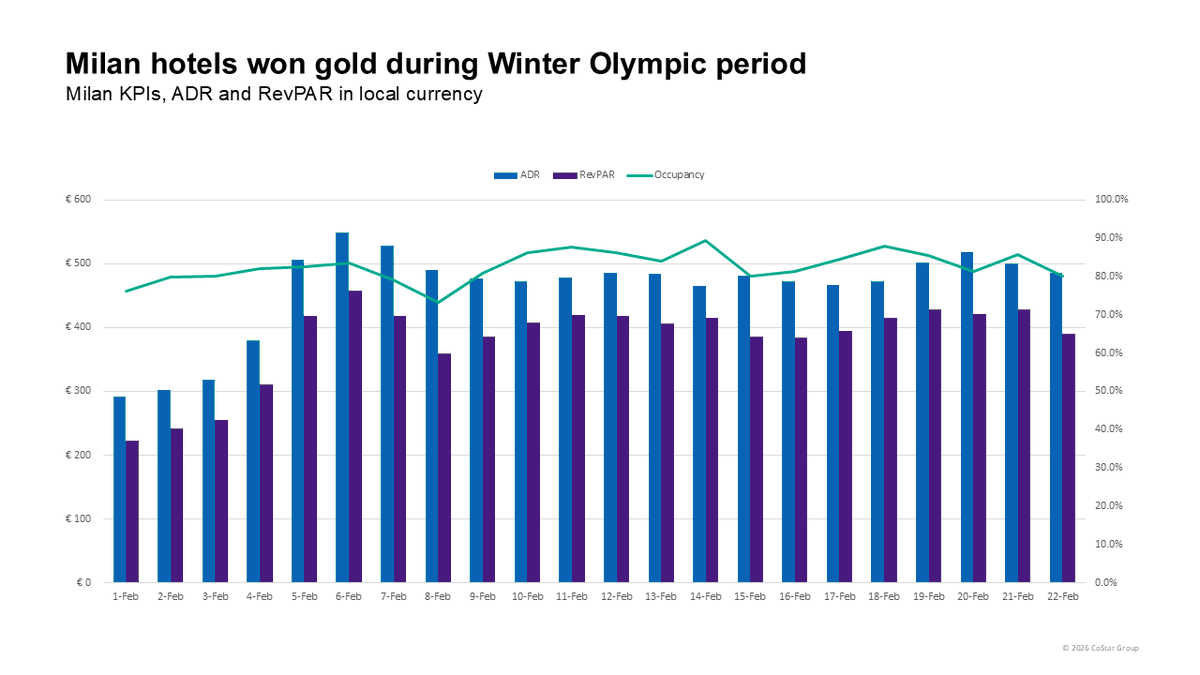 Milan hotels won gold during Winter Olympic period
Milan KPIs, ADR and RevPAR in local currency

ADR RevPAR Occupancy

€ 600
€ 500
€ 400
€ 300
€ 200
€ 100
€ 0

100.0%
90.0%
80.0%
70.0%
60.0%
50.0%
40.0%
30.0%
20.0%
10.0%
0.0%

1-Feb 2-Feb 3-Feb 4-Feb 5-Feb 6-Feb 7-Feb 8-Feb 9-Feb 10-Feb 11-Feb 12-Feb 13-Feb 14-Feb 15-Feb 16-Feb 17-Feb 18-Feb 19-Feb 20-Feb 21-Feb 22-Feb

© 2026 CoStar Group